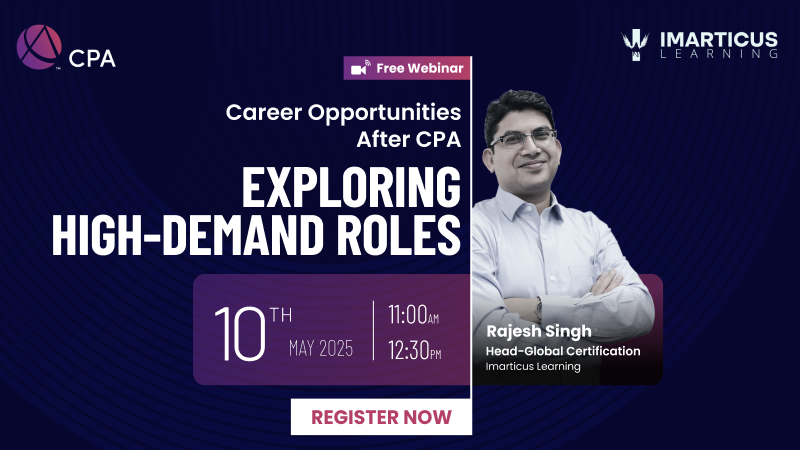 CPA

IMARTICUS LEARNING

Free Webinar

Career Opportunities After CPA

EXPLORING HIGH-DEMAND ROLES

10TH MAY 2025

11:00AM
12:30PM

Rajesh Singh
Head-Global Certification
Imarticus Learning

REGISTER NOW